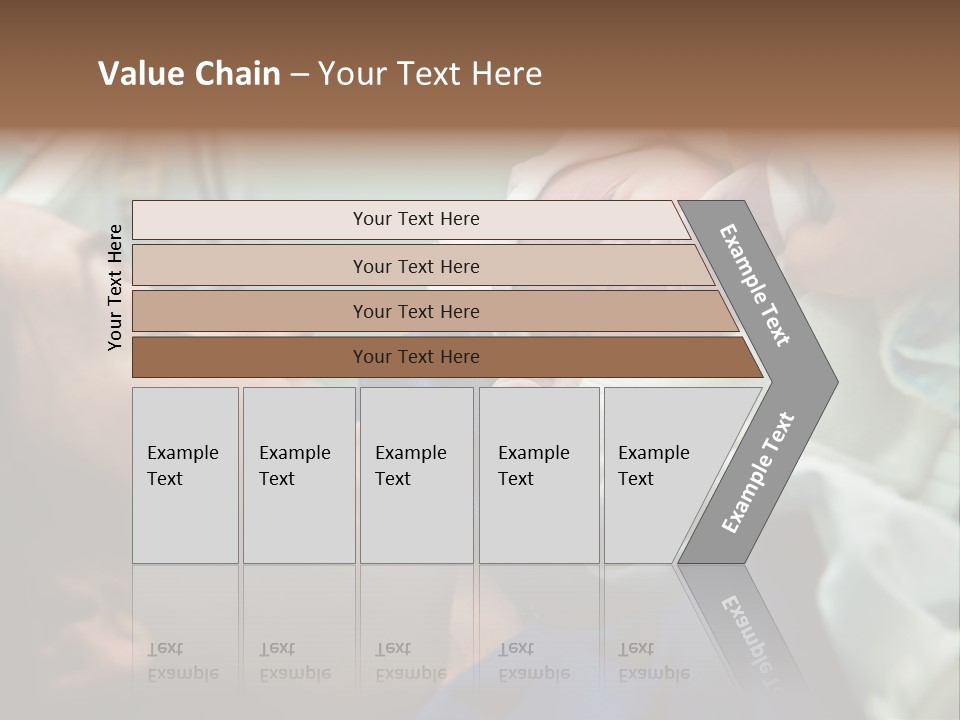 Value Chain – Your Text Here

Your Text Here

Your Text Here

Your Text Here

Your Text Here

Your Text Here

Example Text

Example Text

Example Text

Example Text

Example Text

Example Text

Example Text